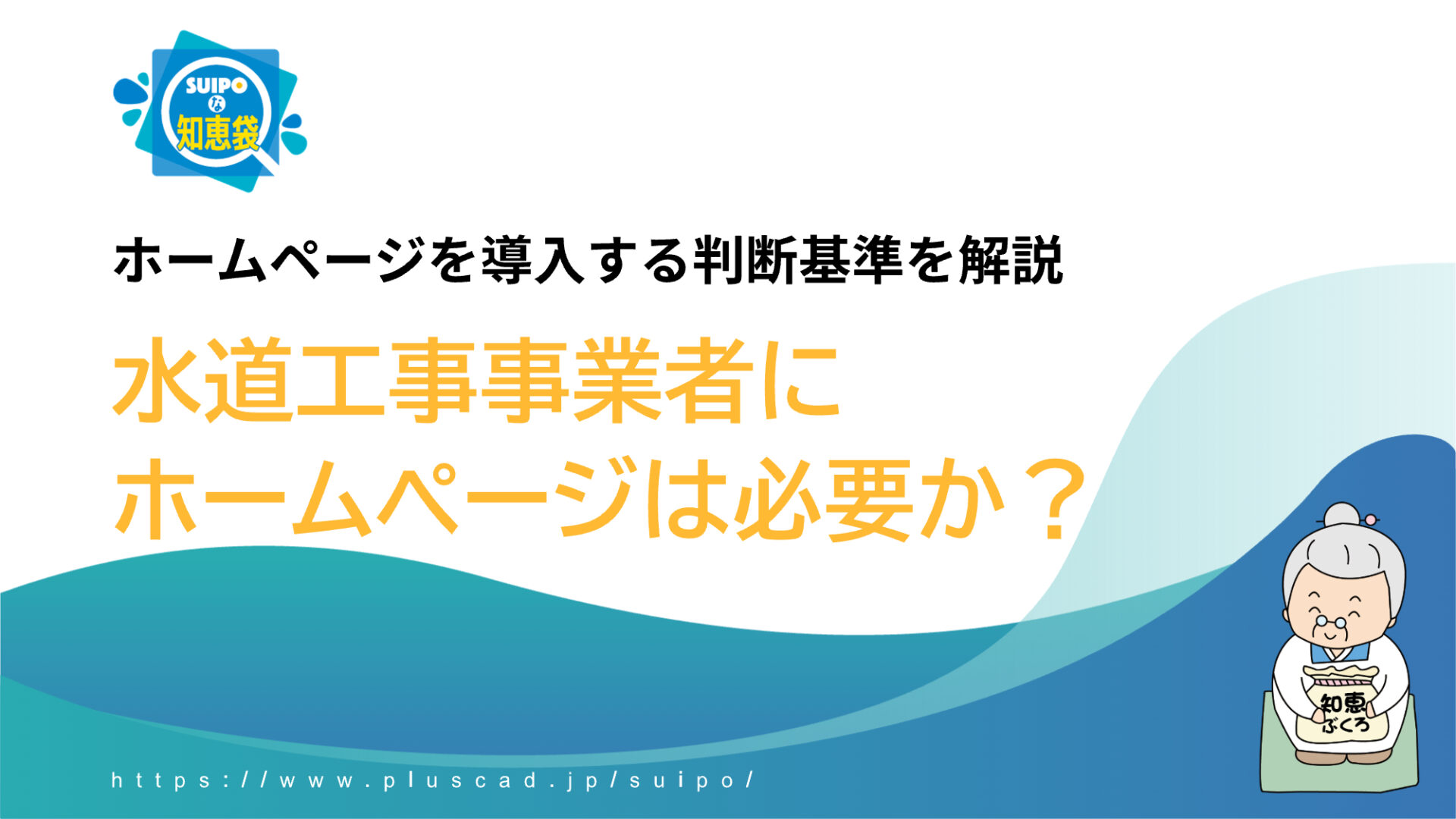 SUIPO な 知恵袋

ホームページを導入する判断基準を解説

水道工事事業者に
ホームページは必要か？

知恵
ぶくろ

https://www.pluscad.jp/suipo/